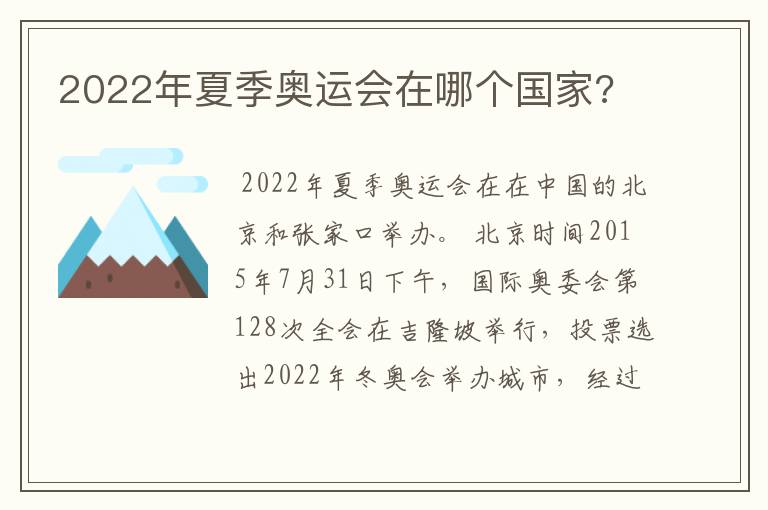 2022年夏季奥运会在哪个国家?

2022年夏季奥运会在在中国的北京和张家口举办。 北京时间2015年7月31日下午，国际奥委会第128次全会在吉隆坡举行，投票选出2022年冬奥会举办城市，经过